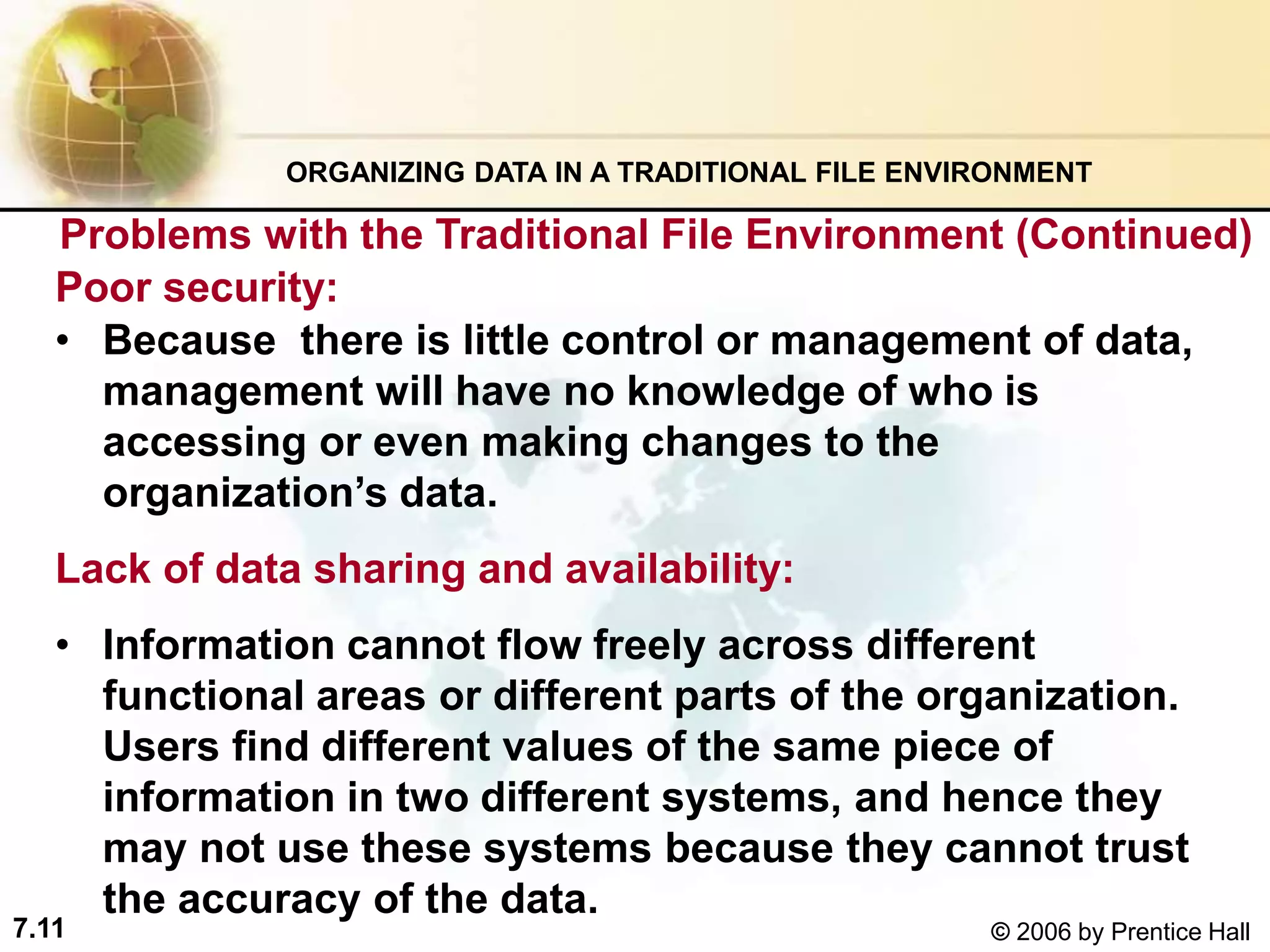 ORGANIZING DATA IN A TRADITIONAL FILE ENVIRONMENT

Problems with the Traditional File Environment (Continued)

Poor security:

• Because there is little control or management of data, management will have no knowledge of who is accessing or even making changes to the organization's data.

Lack of data sharing and availability:

• Information cannot flow freely across different functional areas or different parts of the organization. Users find different values of the same piece of information in two different systems, and hence they may not use these systems because they cannot trust the accuracy of the data.

7.11

© 2006 by Prentice Hall